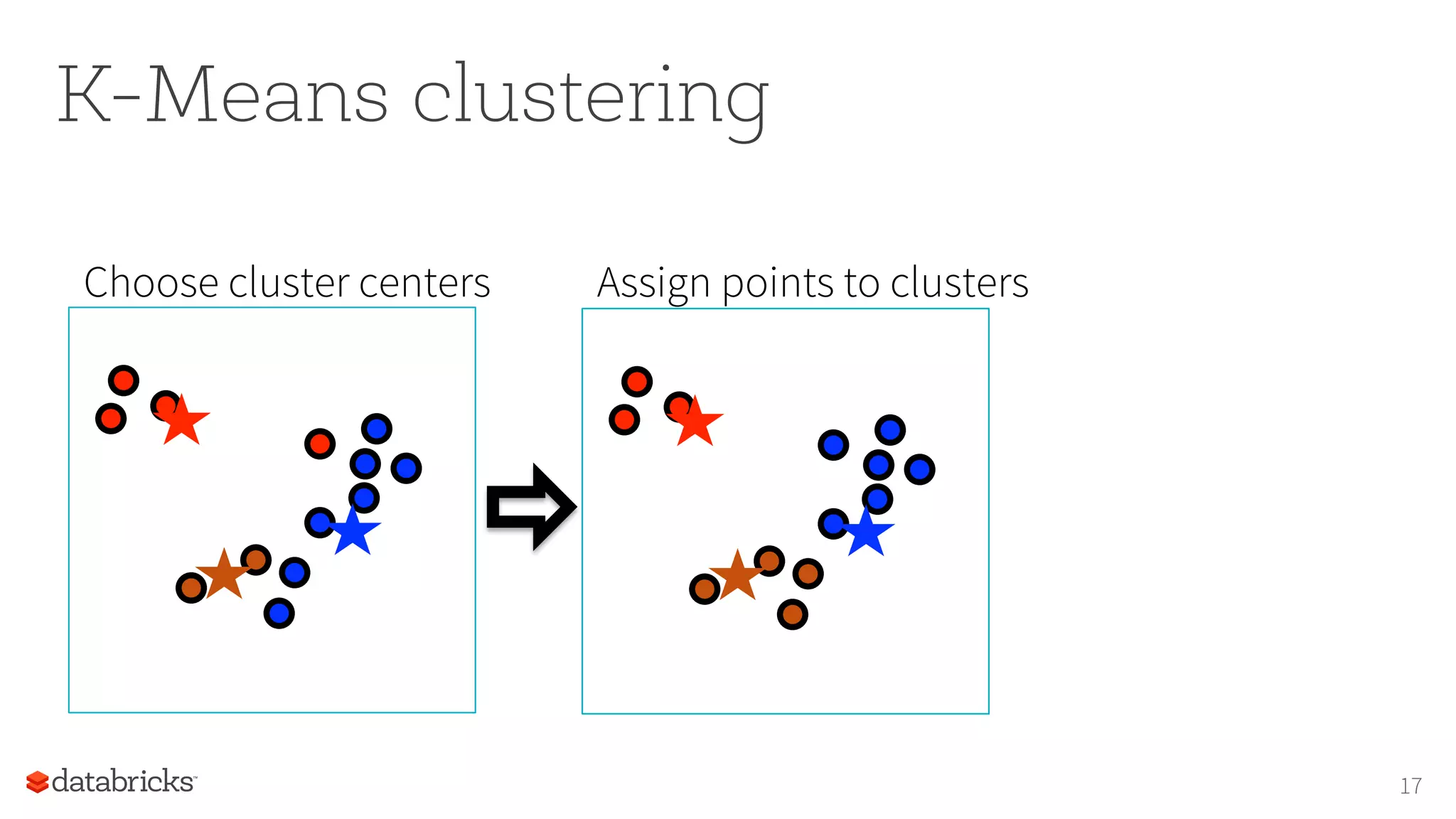 K-Means clustering

Choose cluster centers

Assign points to clusters

databricks

17